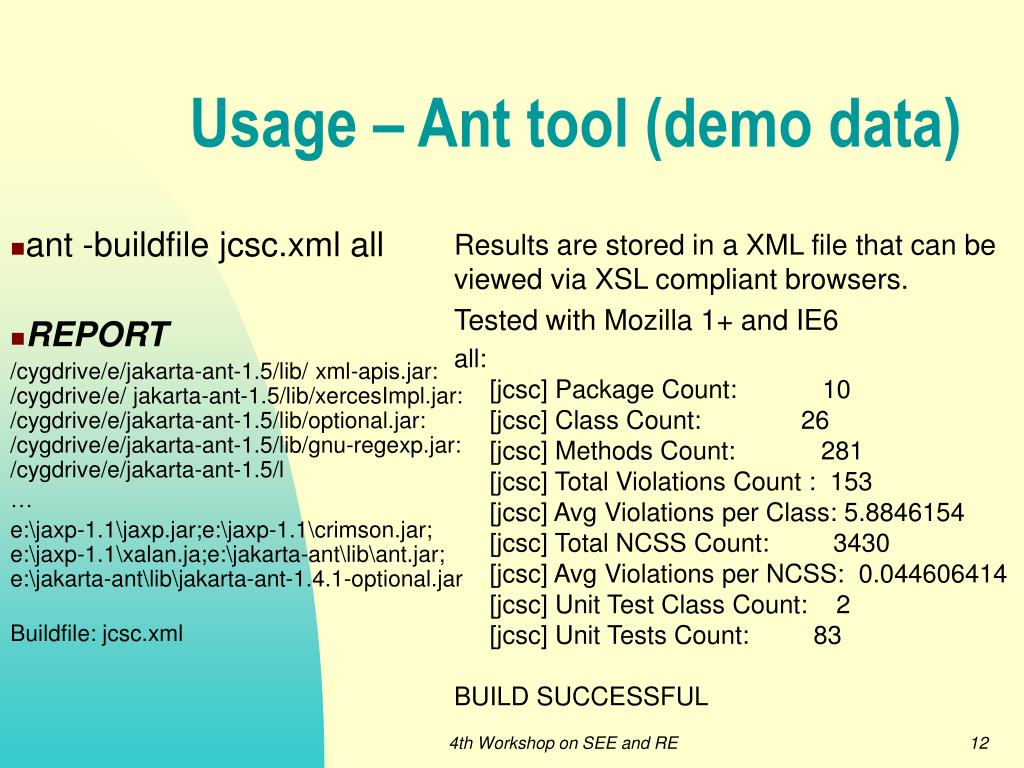 Usage – Ant tool (demo data)

ant -buildfile jcsc.xml all

REPORT

/cygdrive/e/jakarta-ant-1.5/lib/ xml-apis.jar:
/cygdrive/e/ jakarta-ant-1.5/lib/xercesImpl.jar:
/cygdrive/e/jakarta-ant-1.5/lib/optional.jar:
/cygdrive/e/jakarta-ant-1.5/lib/gnu-regexp.jar:
/cygdrive/e/jakarta-ant-1.5/l
…
e:\jaxp-1.1\jaxp.jar;e:\jaxp-1.1\crimson.jar;
e:\jaxp-1.1\xalan.ja;e:\jakarta-ant\lib\ant.jar;
e:\jakarta-ant\lib\jakarta-ant-1.4.1-optional.jar

Buildfile: jcsc.xml

Results are stored in a XML file that can be viewed via XSL compliant browsers.

Tested with Mozilla 1+ and IE6

all:
[jcsc] Package Count: 10
[jcsc] Class Count: 26
[jcsc] Methods Count: 281
[jcsc] Total Violations Count : 153
[jcsc] Avg Violations per Class: 5.8846154
[jcsc] Total NCSS Count: 3430
[jcsc] Avg Violations per NCSS: 0.044606414
[jcsc] Unit Test Class Count: 2
[jcsc] Unit Tests Count: 83

BUILD SUCCESSFUL

4th Workshop on SEE and RE

12